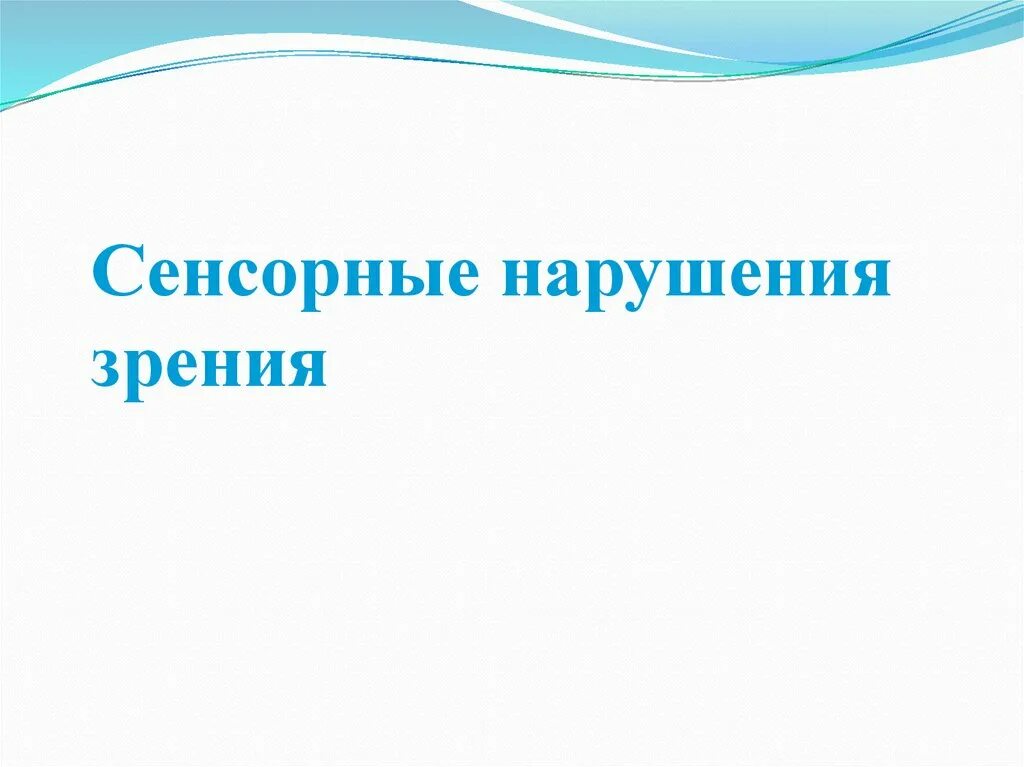 Сенсорные нарушения зрения